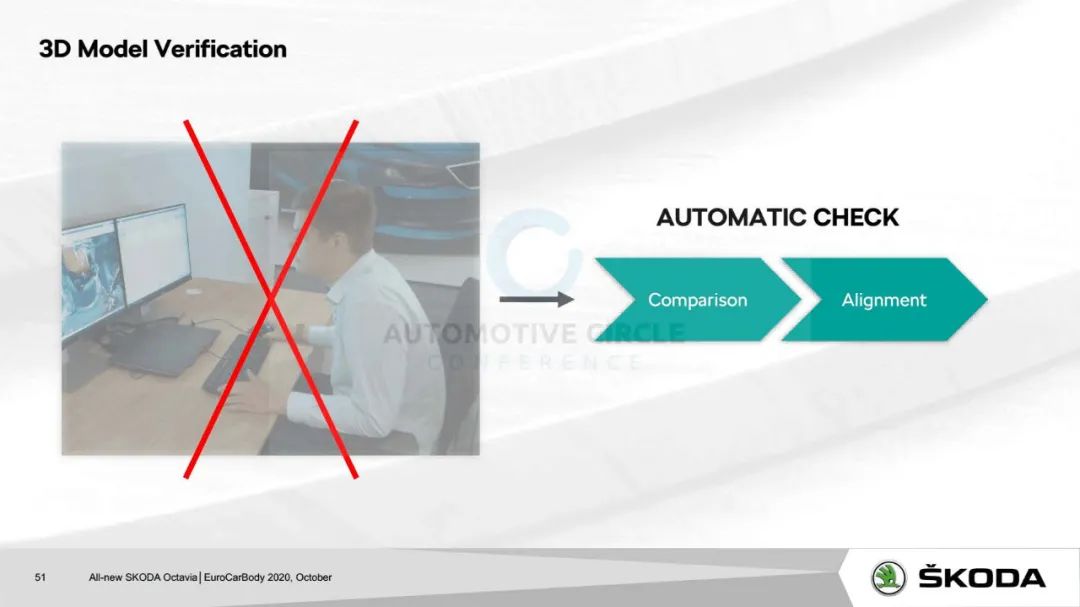 3D Model Verification

AUTOMATIC CHECK

Comparison

Alignment

AUTOMOTIVE CIRCLE
CONFERENCE

51 All-new SKODA Octavia | EuroCarBody 2020, October

ŠKODA